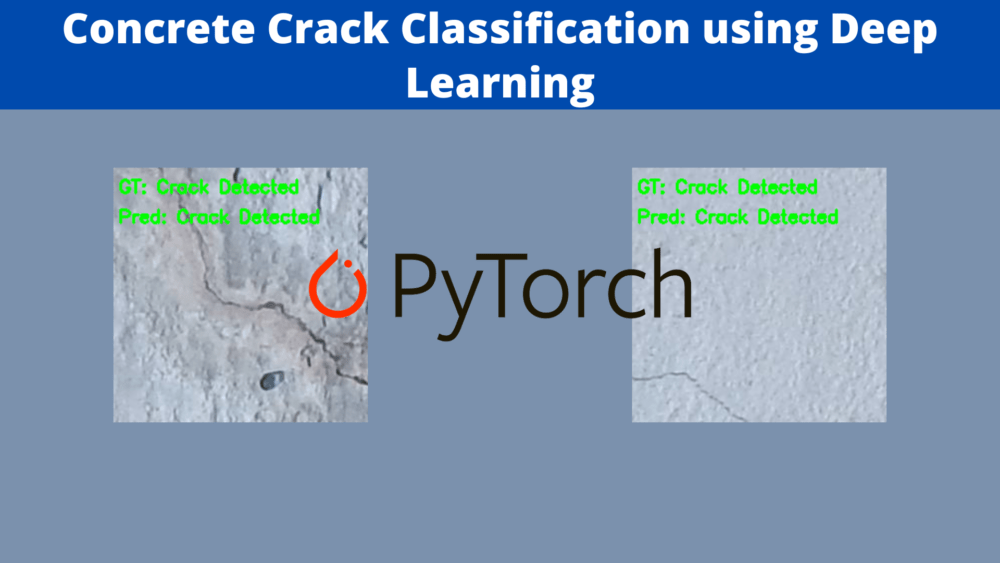 Concrete Crack Classification using Deep Learning

GT: Crack Detected
Pred: Crack Detected

PyTorch

GT: Crack Detected
Pred: Crack Detected